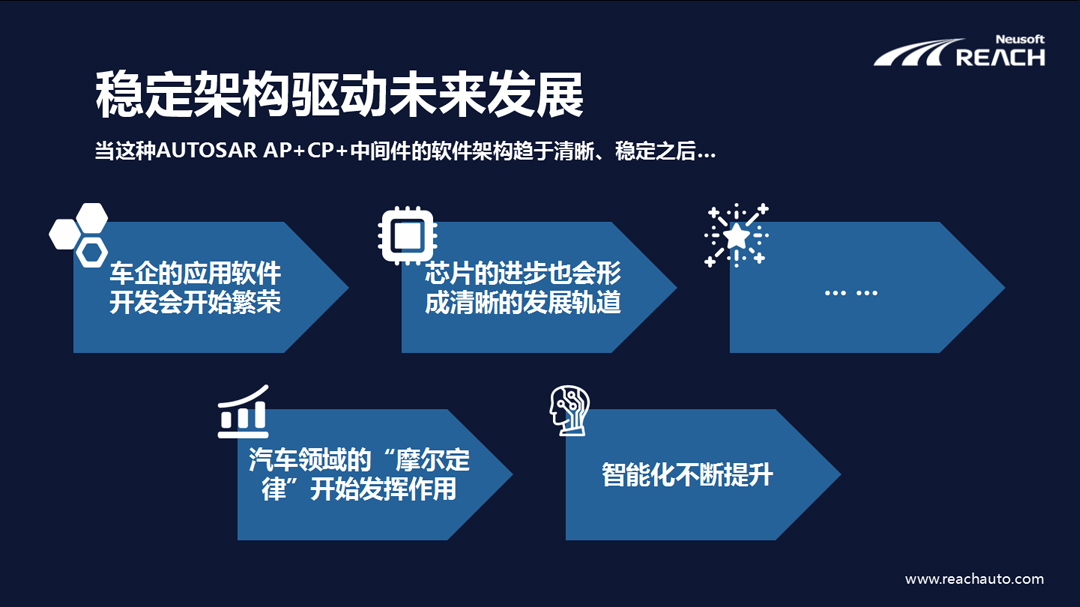 Neusoft
REACH

稳定架构驱动未来发展

当这种AUTOSAR AP+CP+中间件的软件架构趋于清晰、稳定之后…

车企的应用软件开发会开始繁荣

芯片的进步也会形成清晰的发展轨道

… …

汽车领域的“摩尔定律”开始发挥作用

智能化不断提升

www.reachauto.com